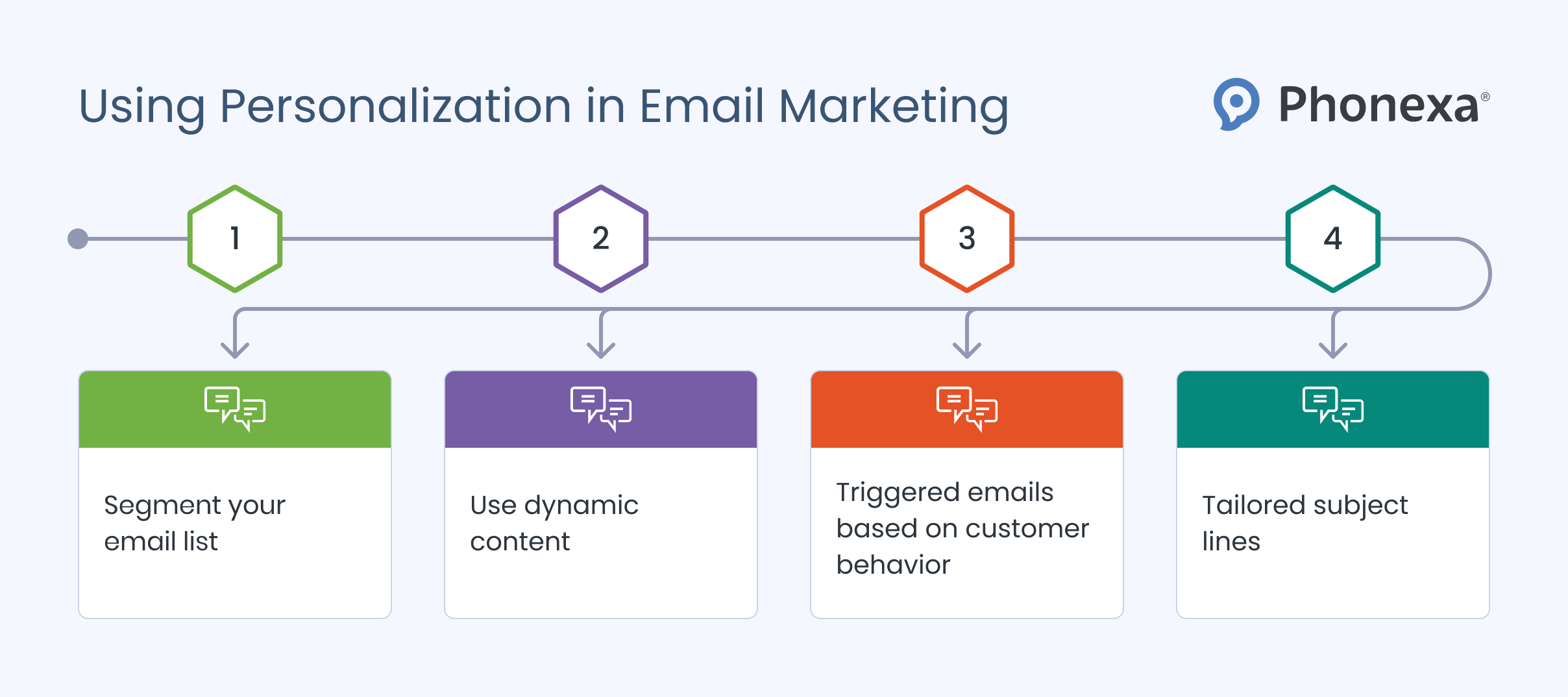 Using Personalization in Email Marketing

Phonexa®

1

2

3

4

Segment your email list

Use dynamic content

Triggered emails based on customer behavior

Tailored subject lines